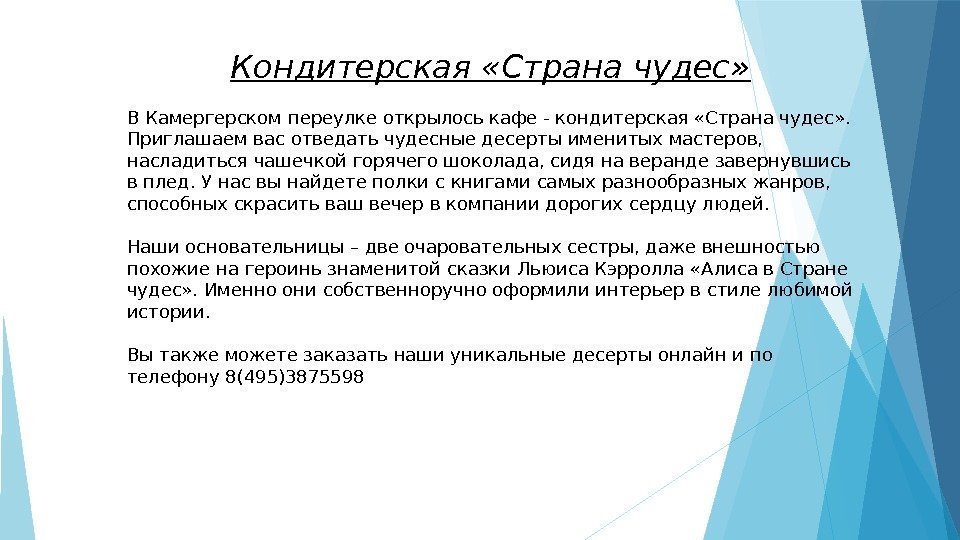 Кондитерская «Страна чудес»

В Камергерском переулке открылось кафе - кондитерская «Страна чудес». Приглашаем вас отведать чудесные десерты именитых мастеров, насладиться чашечкой горячего шоколада, сидя на веранде завернувшись в плед. У нас вы найдете полки с книгами самых разнообразных жанров, способных скрасить ваш вечер в компании дорогих сердцу людей.

Наши основательницы – две очаровательных сестры, даже внешностью похожие на героинь знаменитой сказки Льюиса Кэрролла «Алиса в Стране чудес». Именно они собственноручно оформили интерьер в стиле любимой истории.

Вы также можете заказать наши уникальные десерты онлайн и по телефону 8(495)3875598